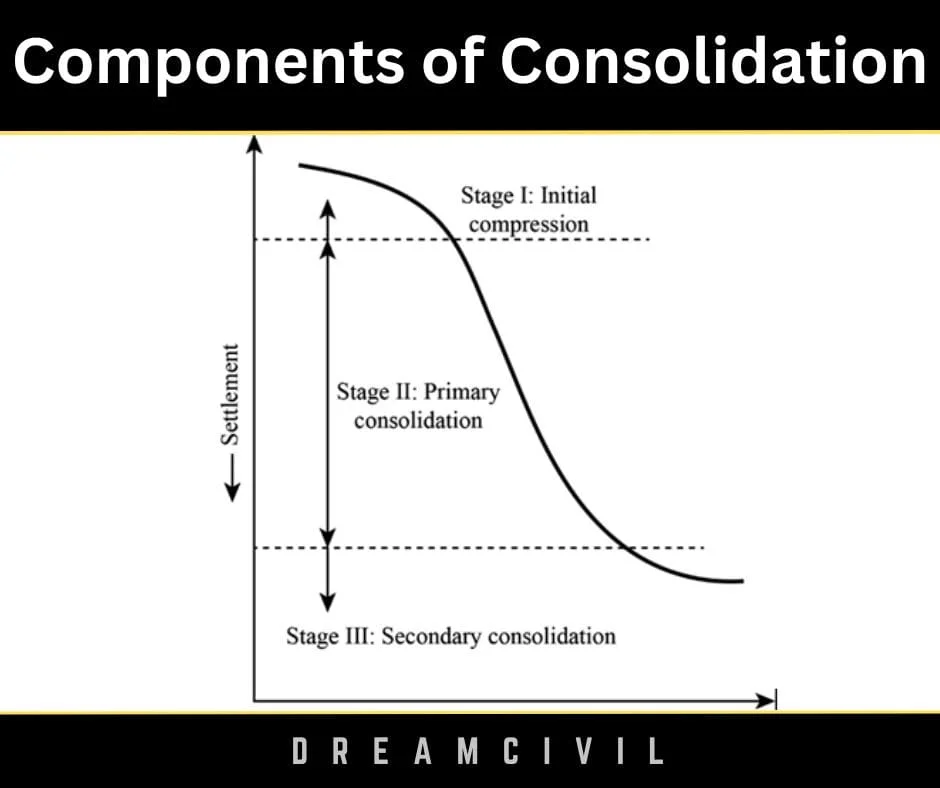 Components of Consolidation

Stage I: Initial compression

Settlement

Stage II: Primary consolidation

Stage III: Secondary consolidation

DREAMCIVIL